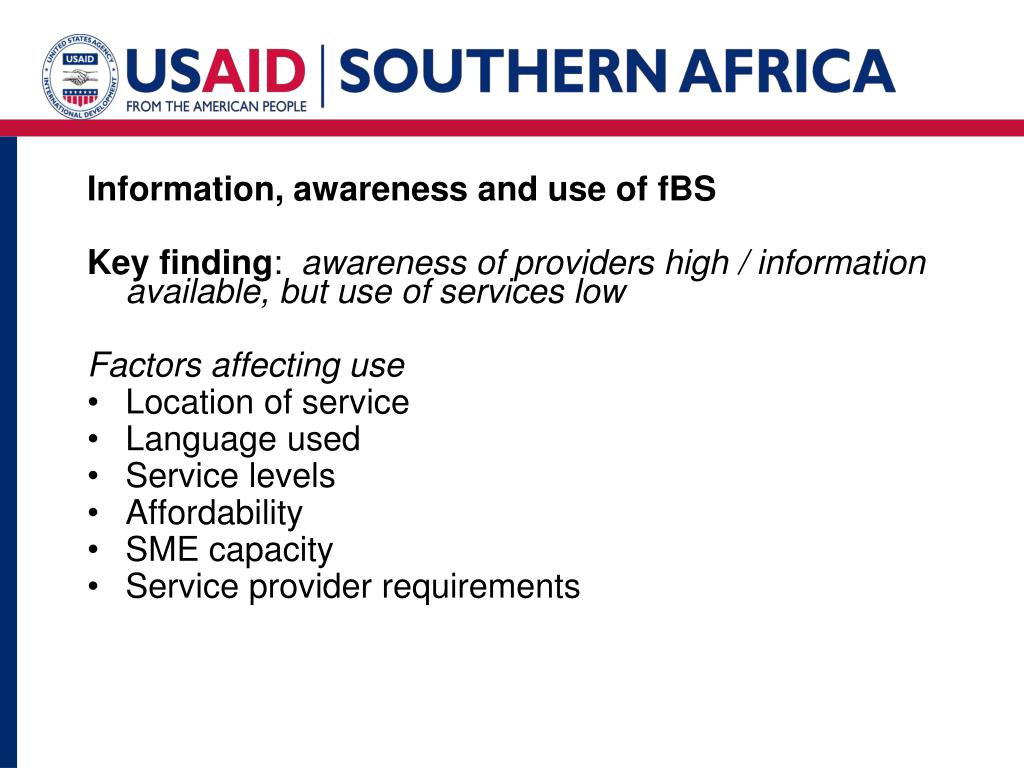 UNITED STATES AGENCY INTERNATIONAL DEVELOPMENT USAID

USAID | SOUTHERN AFRICA
FROM THE AMERICAN PEOPLE

Information, awareness and use of fBS

Key finding: awareness of providers high / information available, but use of services low

Factors affecting use
• Location of service
• Language used
• Service levels
• Affordability
• SME capacity
• Service provider requirements